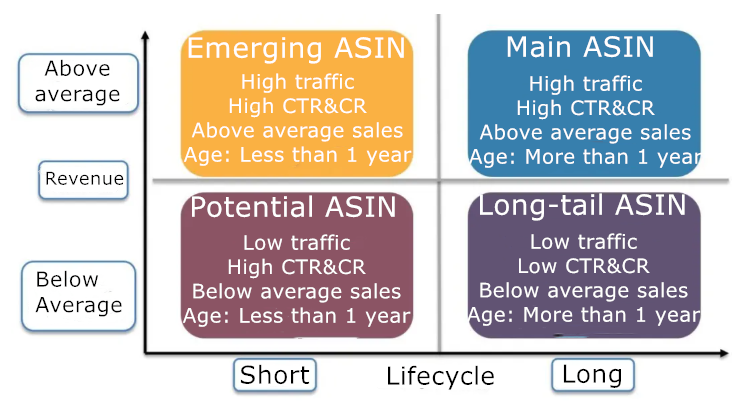 Above average

Revenue

Below Average

Emerging ASIN
High traffic
High CTR&CR
Above average sales
Age: Less than 1 year

Main ASIN
High traffic
High CTR&CR
Above average sales
Age: More than 1 year

Potential ASIN
Low traffic
High CTR&CR
Below average sales
Age: Less than 1 year

Long-tail ASIN
Low traffic
Low CTR&CR
Below average sales
Age: More than 1 year

Short

Lifecycle

Long